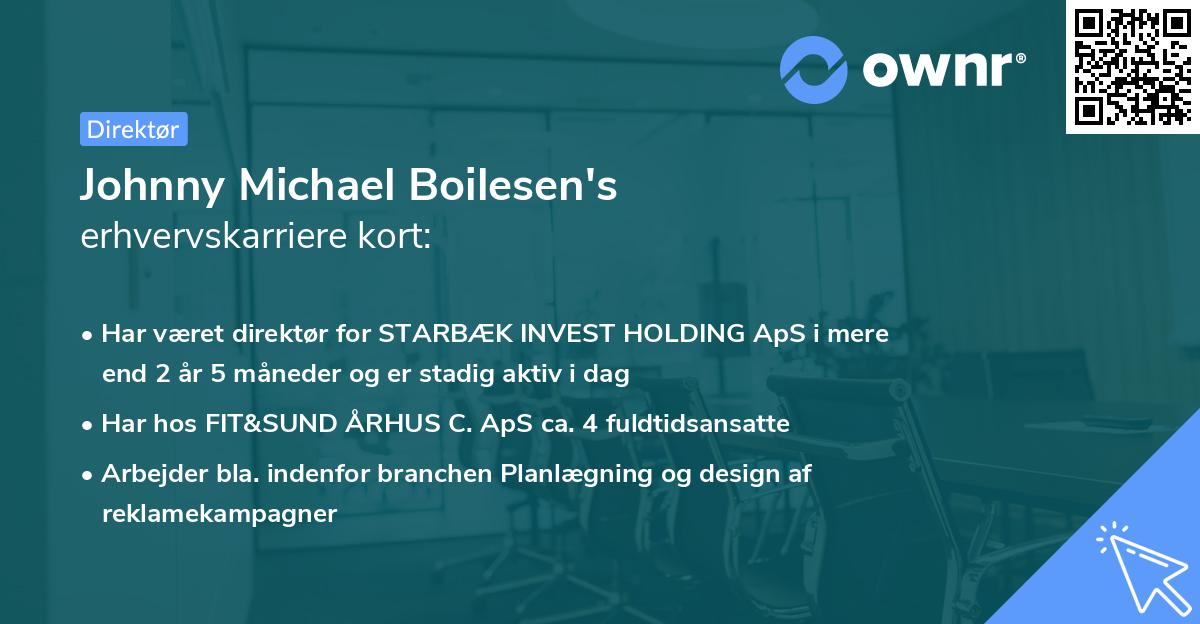 ownr®

Direktør

Johnny Michael Boilesen's
erhvervskarriere kort:

• Har været direktør for STARBÆK INVEST HOLDING ApS i mere end 2 år 5 måneder og er stadig aktiv i dag

• Har hos FIT&SUND ÅRHUS C. ApS ca. 4 fuldtidsansatte

• Arbejder bla. indenfor branchen Planlægning og design af reklamekampagner